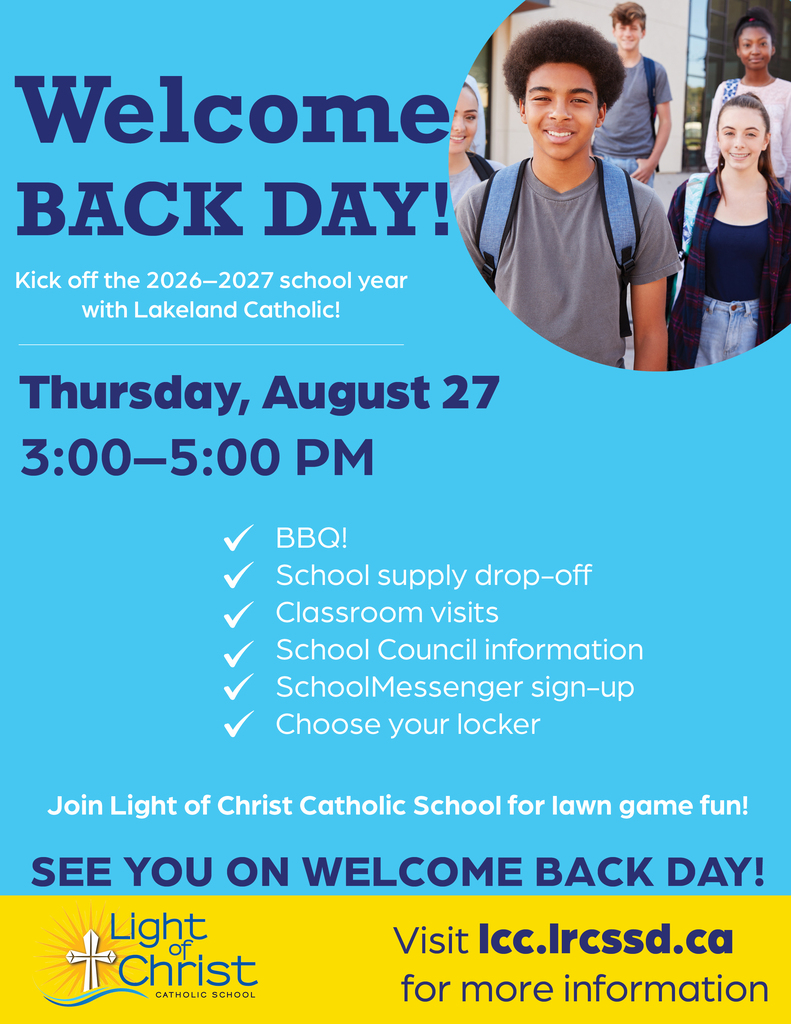 Welcome BACK DAY!

Kick off the 2026–2027 school year with Lakeland Catholic!

Thursday, August 27

3:00–5:00 PM

✓ BBQ!
✓ School supply drop-off
✓ Classroom visits
✓ School Council information
✓ SchoolMessenger sign-up
✓ Choose your locker

Join Light of Christ Catholic School for lawn game fun!

SEE YOU ON WELCOME BACK DAY!

Light of Christ CATHOLIC SCHOOL

Visit lcc.lrcssd.ca for more information